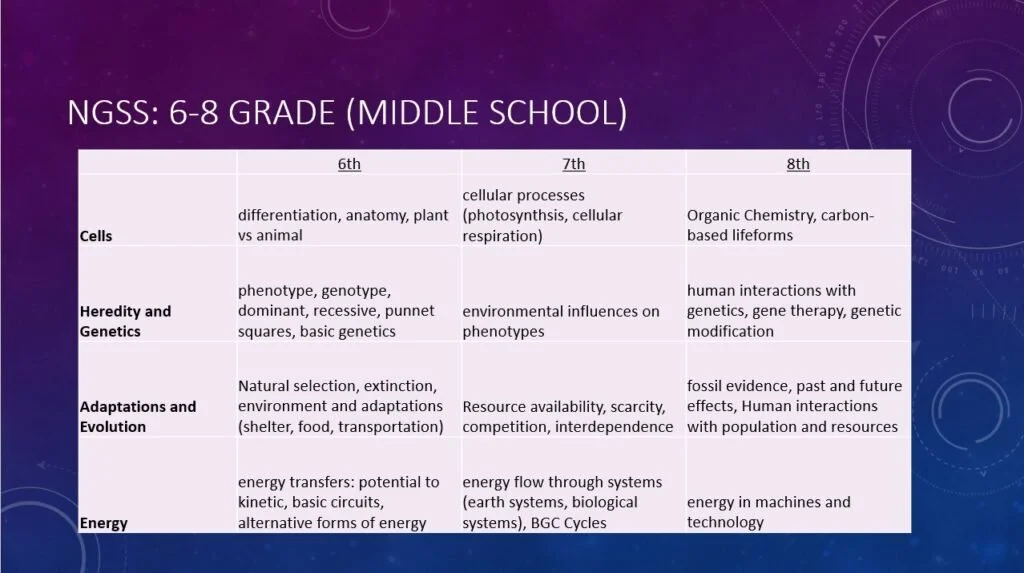 NGSS: 6-8 GRADE (MIDDLE SCHOOL)

| | 6th | 7th | 8th |
|---|---|---|---|
| Cells | differentiation, anatomy, plant vs animal | cellular processes (photosynthesis, cellular respiration) | Organic Chemistry, carbon-based lifeforms |
| Heredity and Genetics | phenotype, genotype, dominant, recessive, punnet squares, basic genetics | environmental influences on phenotypes | human interactions with genetics, gene therapy, genetic modification |
| Adaptations and Evolution | Natural selection, extinction, environment and adaptations (shelter, food, transportation) | Resource availability, scarcity, competition, interdependence | fossil evidence, past and future effects, Human interactions with population and resources |
| Energy | energy transfers: potential to kinetic, basic circuits, alternative forms of energy | energy flow through systems (earth systems, biological systems), BGC Cycles | energy in machines and technology |